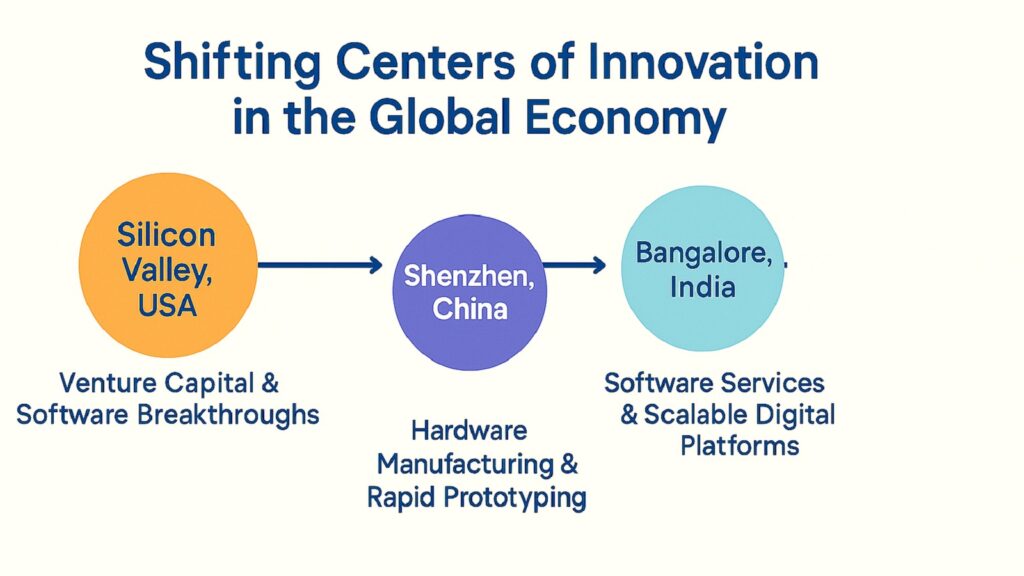 Shifting Centers of Innovation in the Global Economy

Silicon Valley, USA

Shenzhen, China

Bangalore, India

Venture Capital & Software Breakthroughs

Hardware Manufacturing & Rapid Prototyping

Software Services & Scalable Digital Platforms